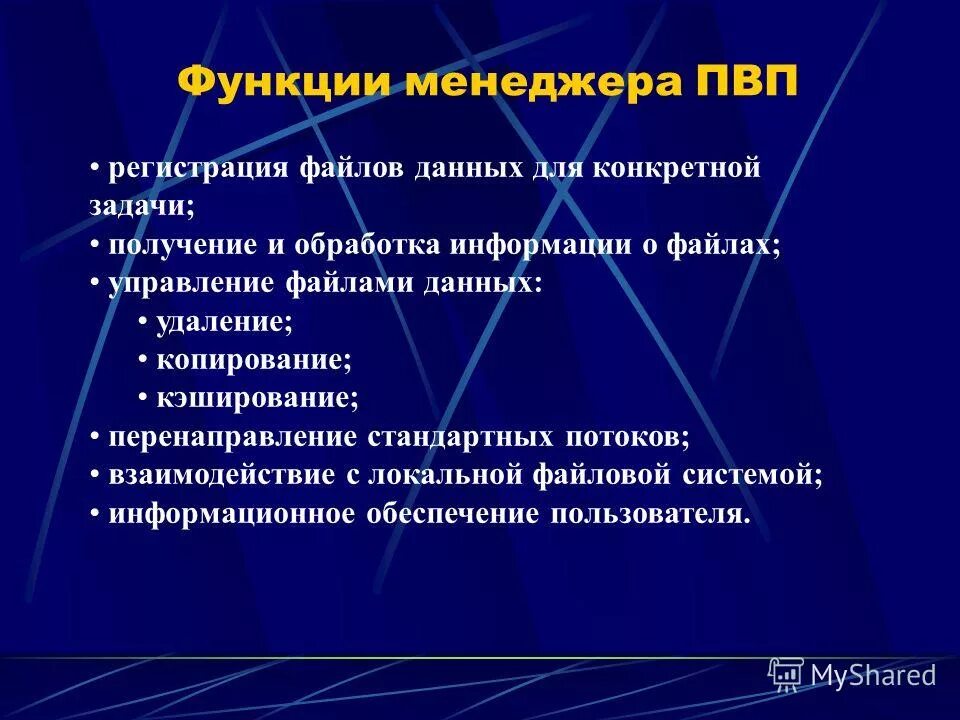 Функции менеджера ПВП

• регистрация файлов данных для конкретной задачи;
• получение и обработка информации о файлах;
• управление файлами данных:
• удаление;
• копирование;
• кэширование;
• перенаправление стандартных потоков;
• взаимодействие с локальной файловой системой;
• информационное обеспечение пользователя.

MyShared